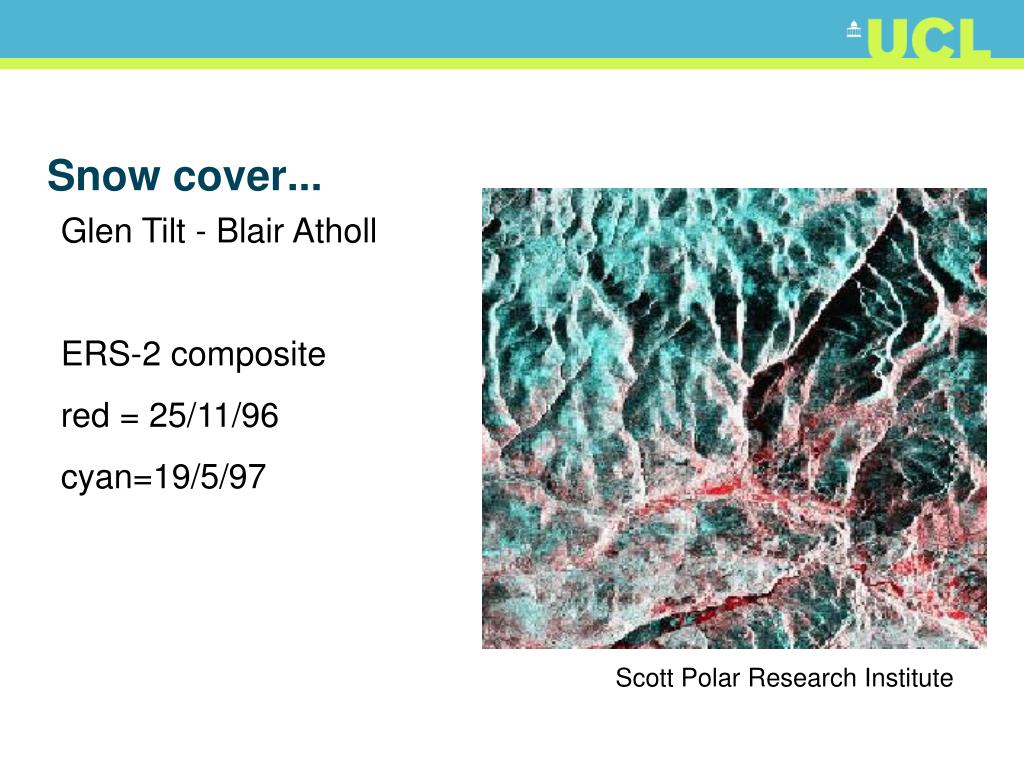 UCL

Snow cover...

Glen Tilt - Blair Atholl

ERS-2 composite

red = 25/11/96

cyan=19/5/97

Scott Polar Research Institute